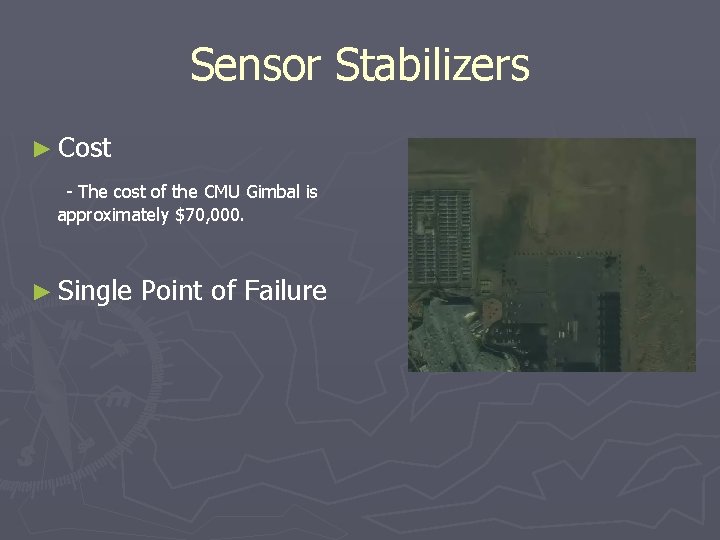 Sensor Stabilizers

► Cost

- The cost of the CMU Gimbal is approximately \$70,000.

► Single Point of Failure